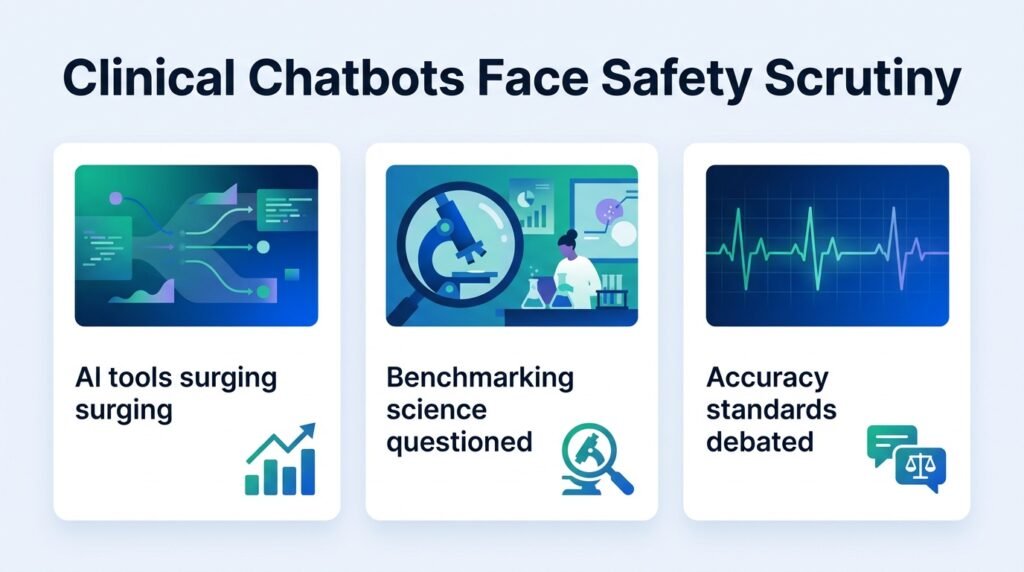 Clinical Chatbots Face Safety Scrutiny

AI tools surging surging

Benchmarking science questioned

Accuracy standards debated